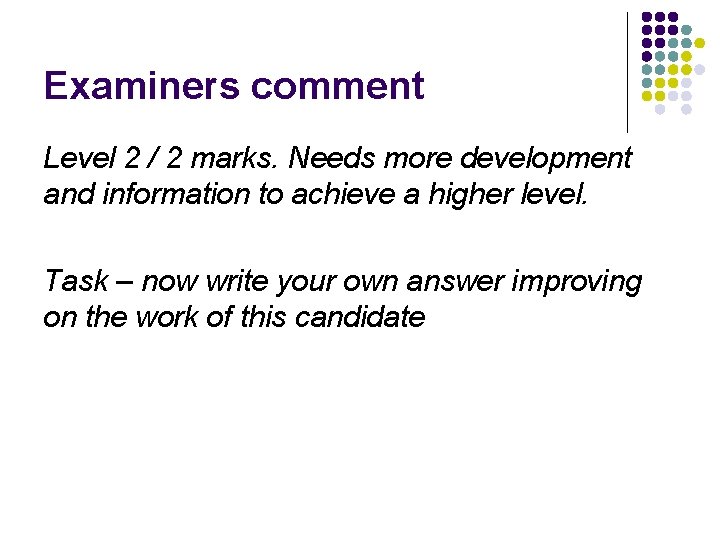 Examiners comment

Level 2 / 2 marks. Needs more development and information to achieve a higher level.

Task – now write your own answer improving on the work of this candidate